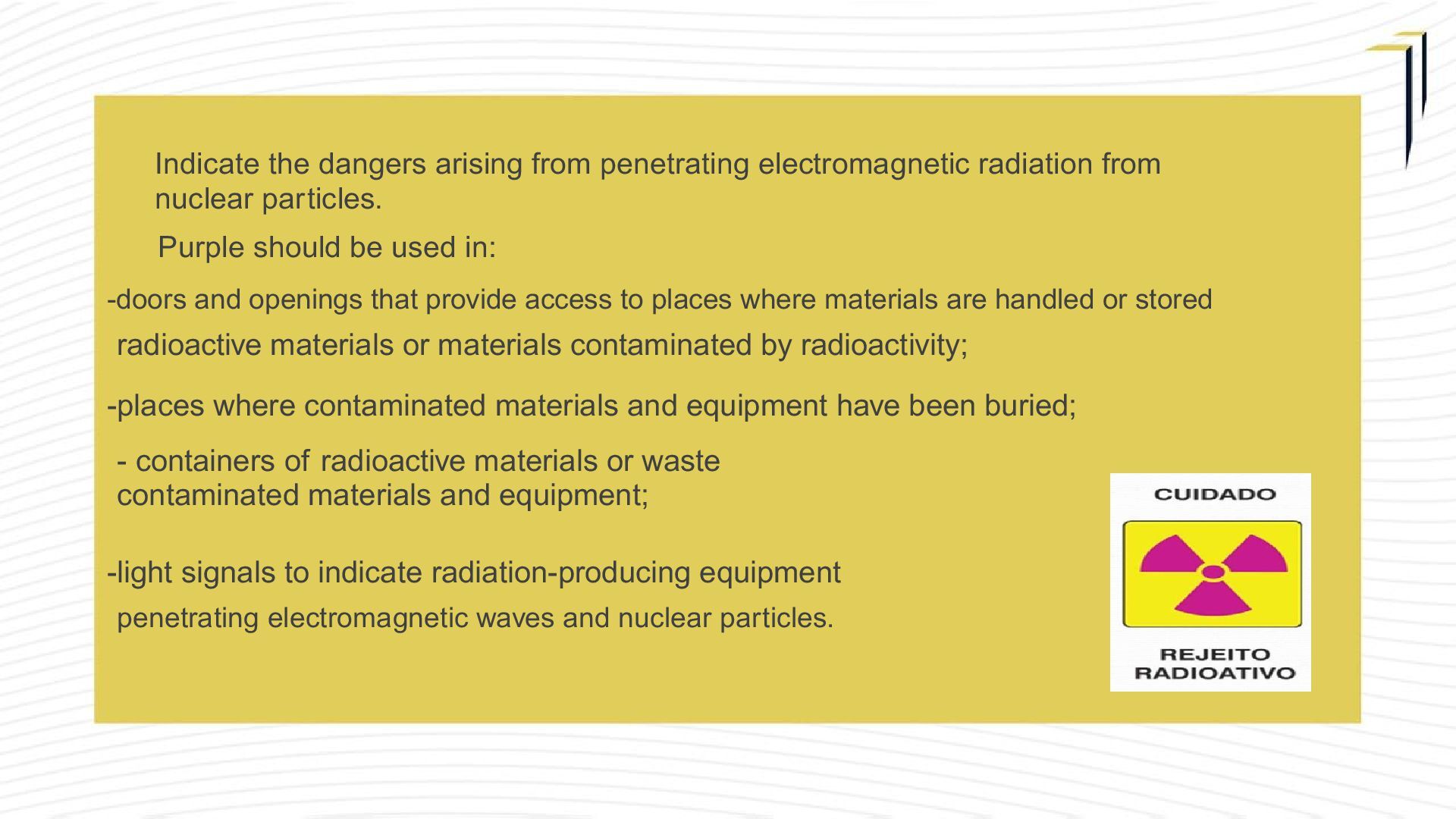 Indicate the dangers arising from penetrating electromagnetic radiation from nuclear particles.

Purple should be used in:

-doors and openings that provide access to places where materials are handled or stored radioactive materials or materials contaminated by radioactivity;

-places where contaminated materials and equipment have been buried;

- containers of radioactive materials or waste contaminated materials and equipment;

-light signals to indicate radiation-producing equipment penetrating electromagnetic waves and nuclear particles.

CUIDADO

REJEITO RADIOATIVO